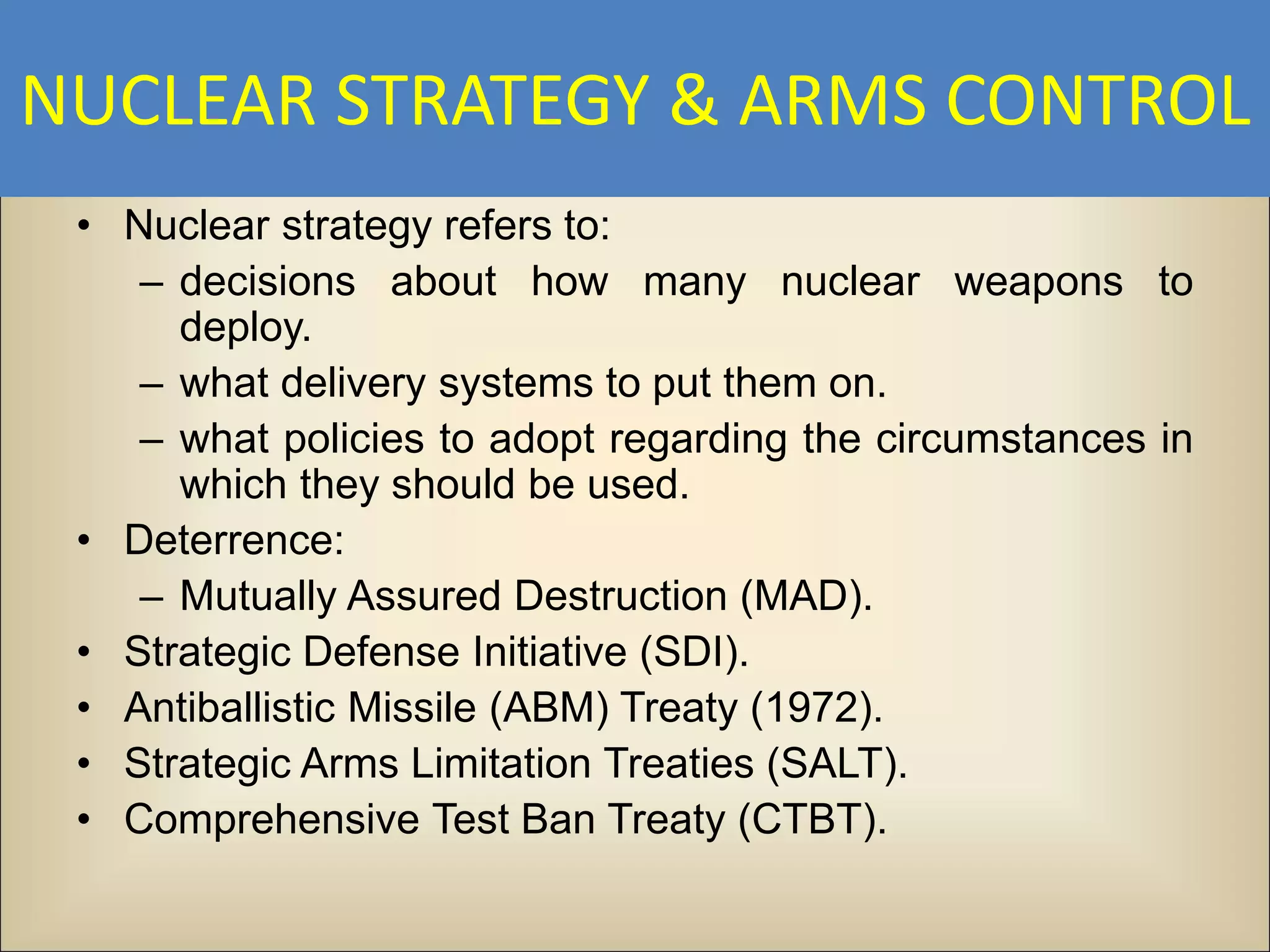 NUCLEAR STRATEGY & ARMS CONTROL

• Nuclear strategy refers to:
– decisions about how many nuclear weapons to deploy.
– what delivery systems to put them on.
– what policies to adopt regarding the circumstances in which they should be used.
• Deterrence:
– Mutually Assured Destruction (MAD).
• Strategic Defense Initiative (SDI).
• Antiballistic Missile (ABM) Treaty (1972).
• Strategic Arms Limitation Treaties (SALT).
• Comprehensive Test Ban Treaty (CTBT).